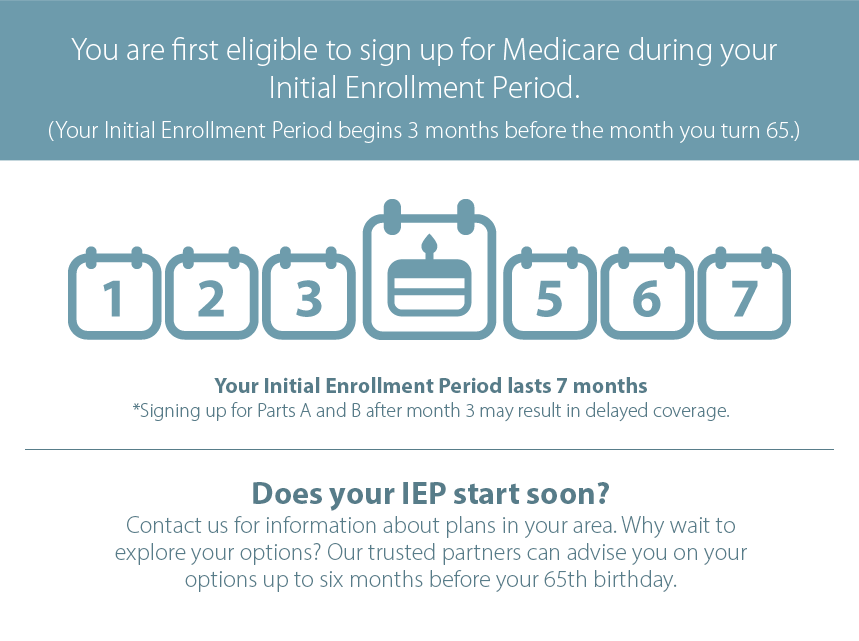 You are first eligible to sign up for Medicare during your Initial Enrollment Period.

(Your Initial Enrollment Period begins 3 months before the month you turn 65.)

1 2 3 5 6 7

Your Initial Enrollment Period lasts 7 months

*Signing up for Parts A and B after month 3 may result in delayed coverage.

Does your IEP start soon?

Contact us for information about plans in your area. Why wait to explore your options? Our trusted partners can advise you on your options up to six months before your 65th birthday.